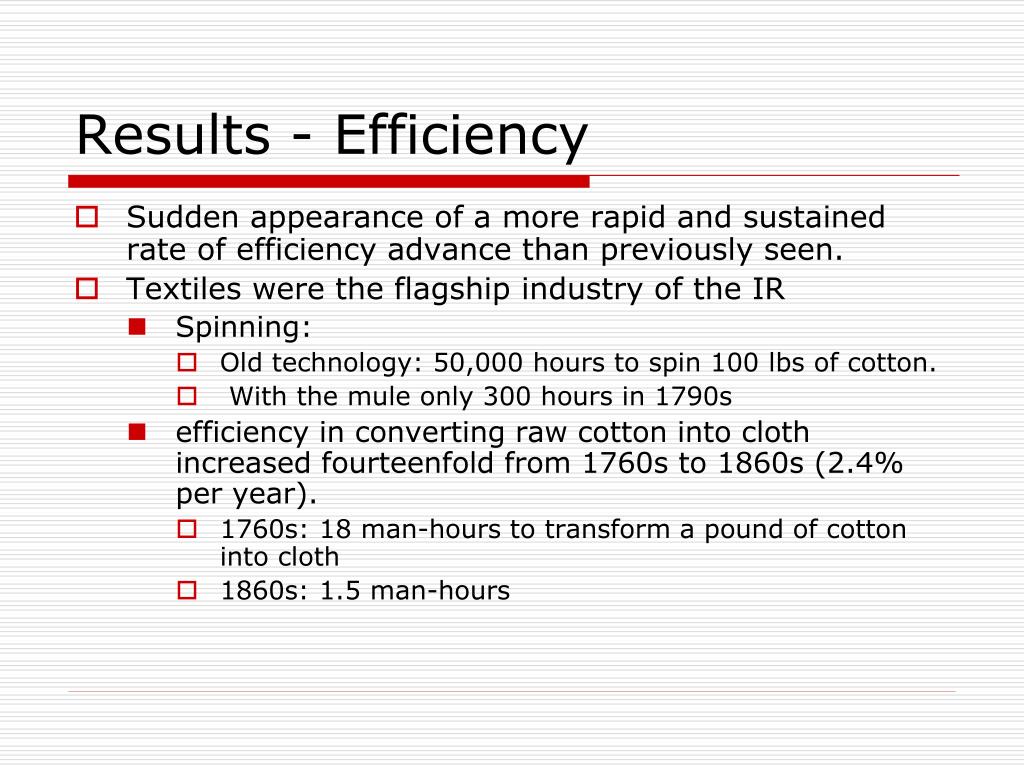 Results - Efficiency

Sudden appearance of a more rapid and sustained rate of efficiency advance than previously seen.

Textiles were the flagship industry of the IR

Spinning:

Old technology: 50,000 hours to spin 100 lbs of cotton.

With the mule only 300 hours in 1790s

efficiency in converting raw cotton into cloth increased fourteenfold from 1760s to 1860s (2.4% per year).

1760s: 18 man-hours to transform a pound of cotton into cloth

1860s: 1.5 man-hours